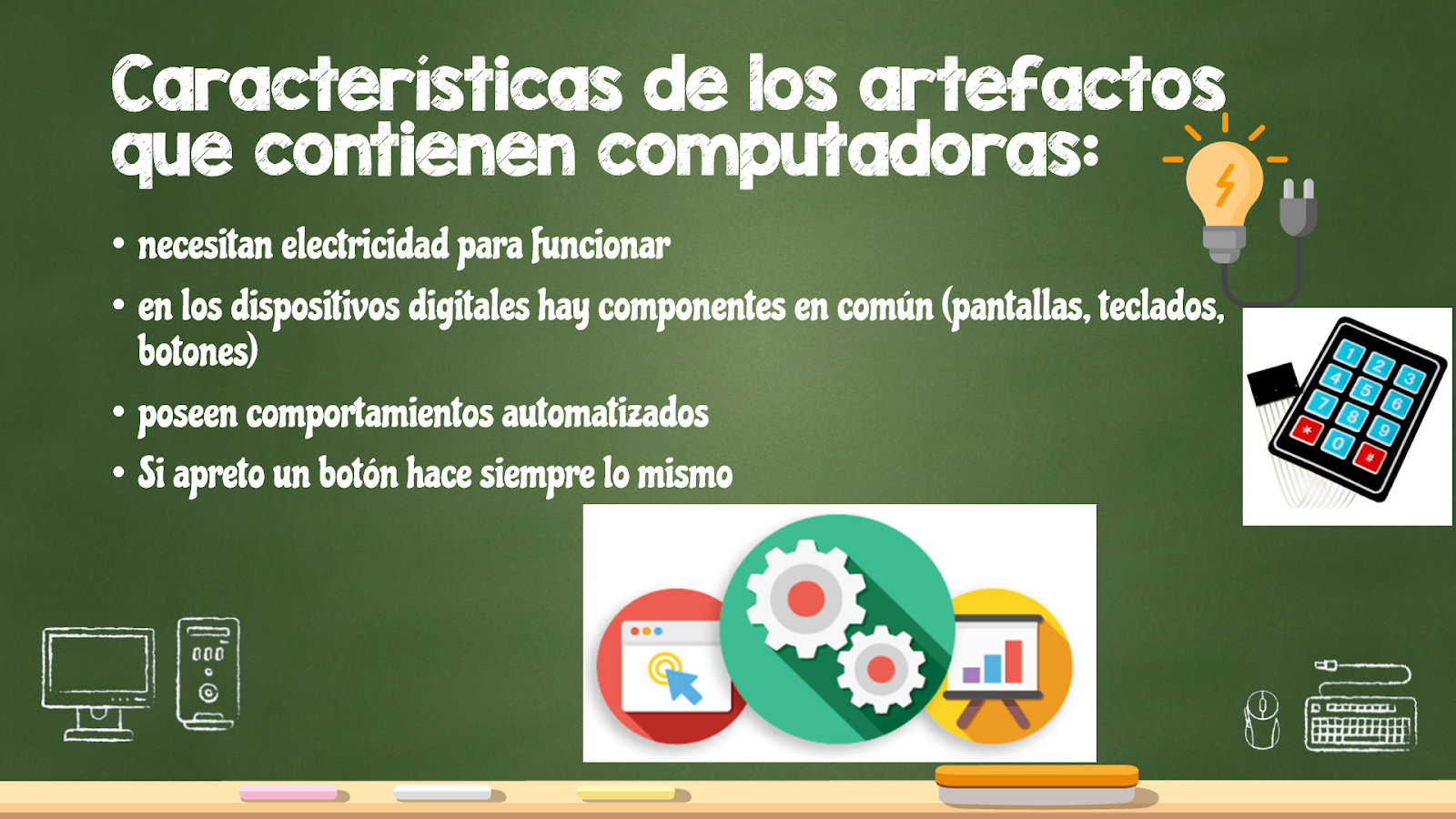 Características de los artefactos que contienen computadoras:

• necesitan electricidad para funcionar

• en los dispositivos digitales hay componentes en común (pantallas, teclados, botones)

• poseen comportamientos automatizados

• Si apreto un botón hace siempre lo mismo

1 2 3
4 5 6
7 8 9
* 0 #